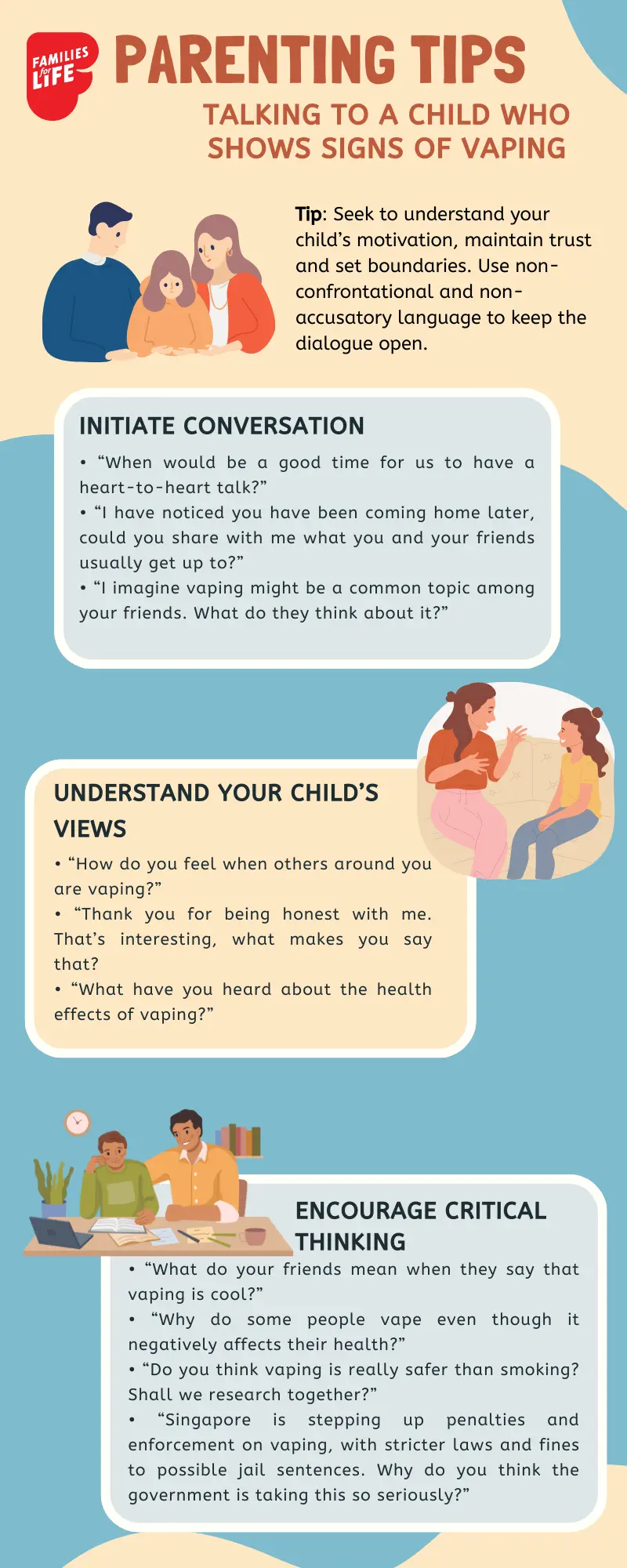 FAMILIES for LIFE

PARENTING TIPS

TALKING TO A CHILD WHO SHOWS SIGNS OF VAPING

Tip: Seek to understand your child’s motivation, maintain trust and set boundaries. Use non-confrontational and non-accusatory language to keep the dialogue open.

INITIATE CONVERSATION

• “When would be a good time for us to have a heart-to-heart talk?”
• “I have noticed you have been coming home later, could you share with me what you and your friends usually get up to?”
• “I imagine vaping might be a common topic among your friends. What do they think about it?”

UNDERSTAND YOUR CHILD’S VIEWS

• “How do you feel when others around you are vaping?”
• “Thank you for being honest with me. That’s interesting, what makes you say that?
• “What have you heard about the health effects of vaping?”

ENCOURAGE CRITICAL THINKING

• “What do your friends mean when they say that vaping is cool?”
• “Why do some people vape even though it negatively affects their health?”
• “Do you think vaping is really safer than smoking? Shall we research together?”
• “Singapore is stepping up penalties and enforcement on vaping, with stricter laws and fines to possible jail sentences. Why do you think the government is taking this so seriously?”